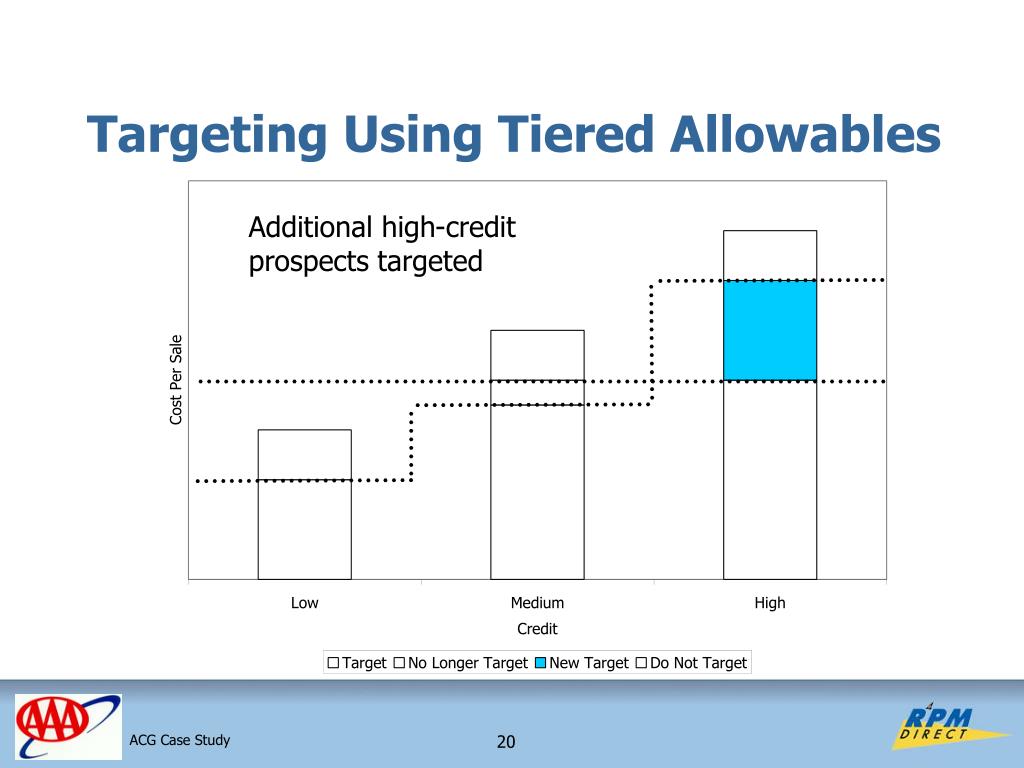 Targeting Using Tiered Allowables

Additional high-credit prospects targeted

Cost Per Sale

Low

Medium

High

Credit

Target No Longer Target New Target Do Not Target

AAA

ACG Case Study

20

RPM DIRECT